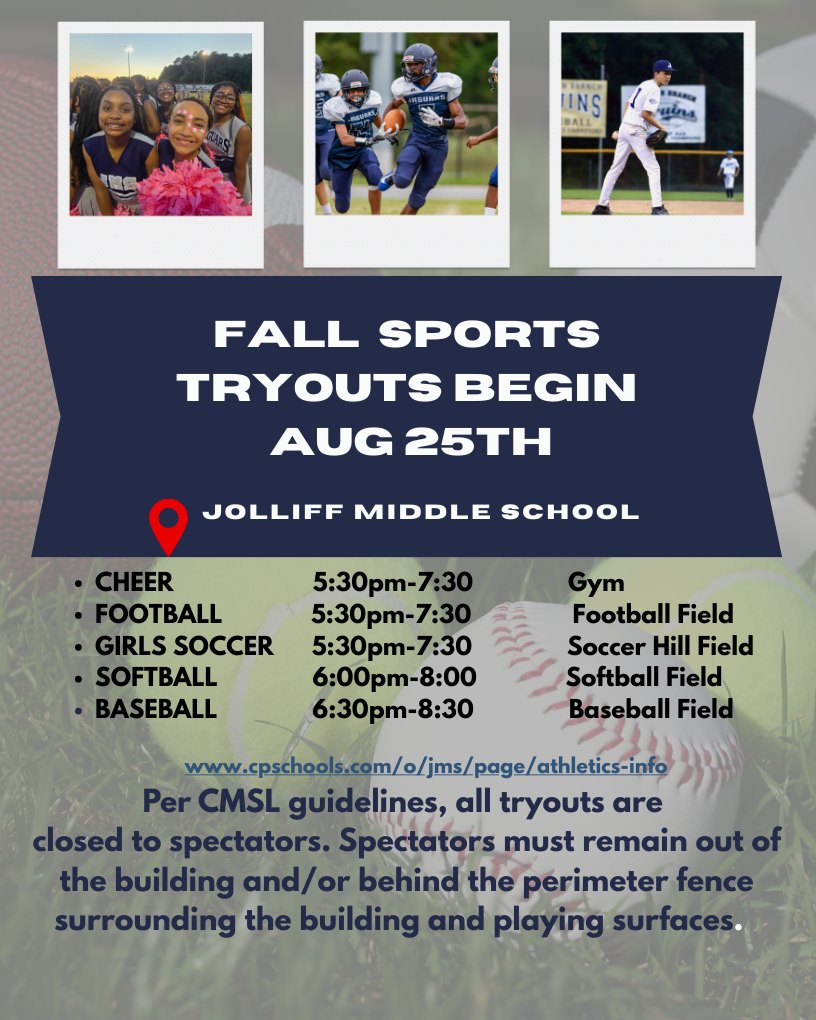 FALL SPORTS TRYOUTS BEGIN AUG 25TH

JOLLIFF MIDDLE SCHOOL

| | | |
|---|---|---|
| • CHEER | 5:30pm-7:30 | Gym |
| • FOOTBALL | 5:30pm-7:30 | Football Field |
| • GIRLS SOCCER | 5:30pm-7:30 | Soccer Hill Field |
| • SOFTBALL | 6:00pm-8:00 | Softball Field |
| • BASEBALL | 6:30pm-8:30 | Baseball Field |

www.cpschools.com/o/jms/page/athletics-info

Per CMSL guidelines, all tryouts are closed to spectators. Spectators must remain out of the building and/or behind the perimeter fence surrounding the building and playing surfaces.